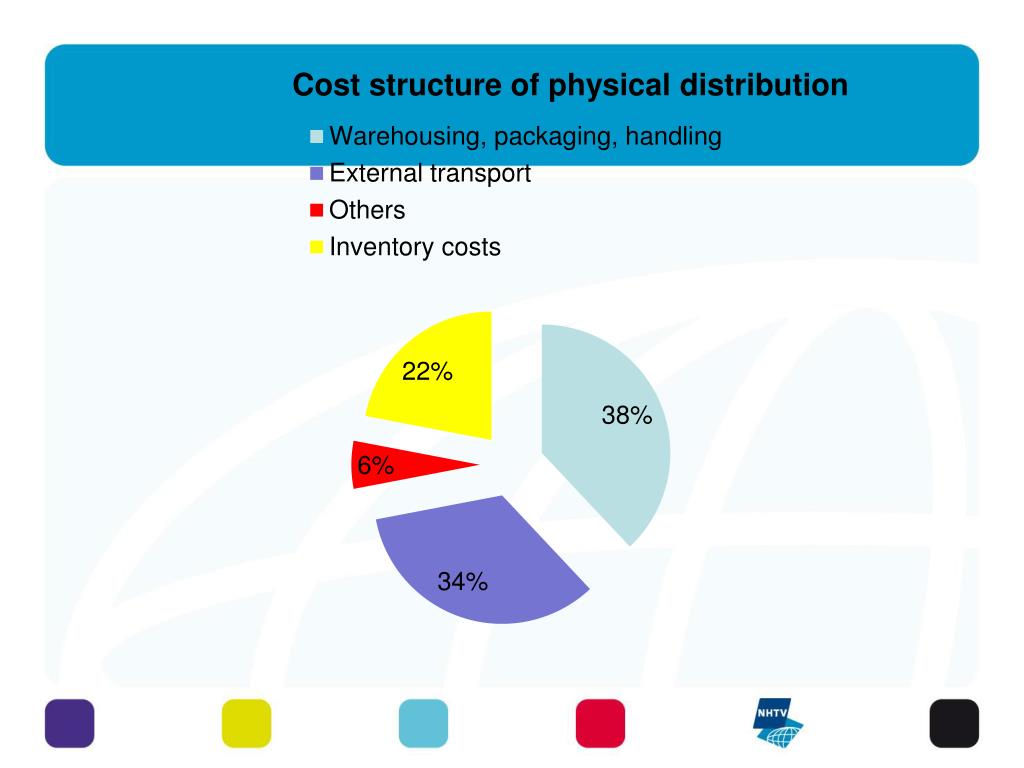 Cost structure of physical distribution

Warehousing, packaging, handling
External transport
Others
Inventory costs

22%
38%
6%
34%

NHTV